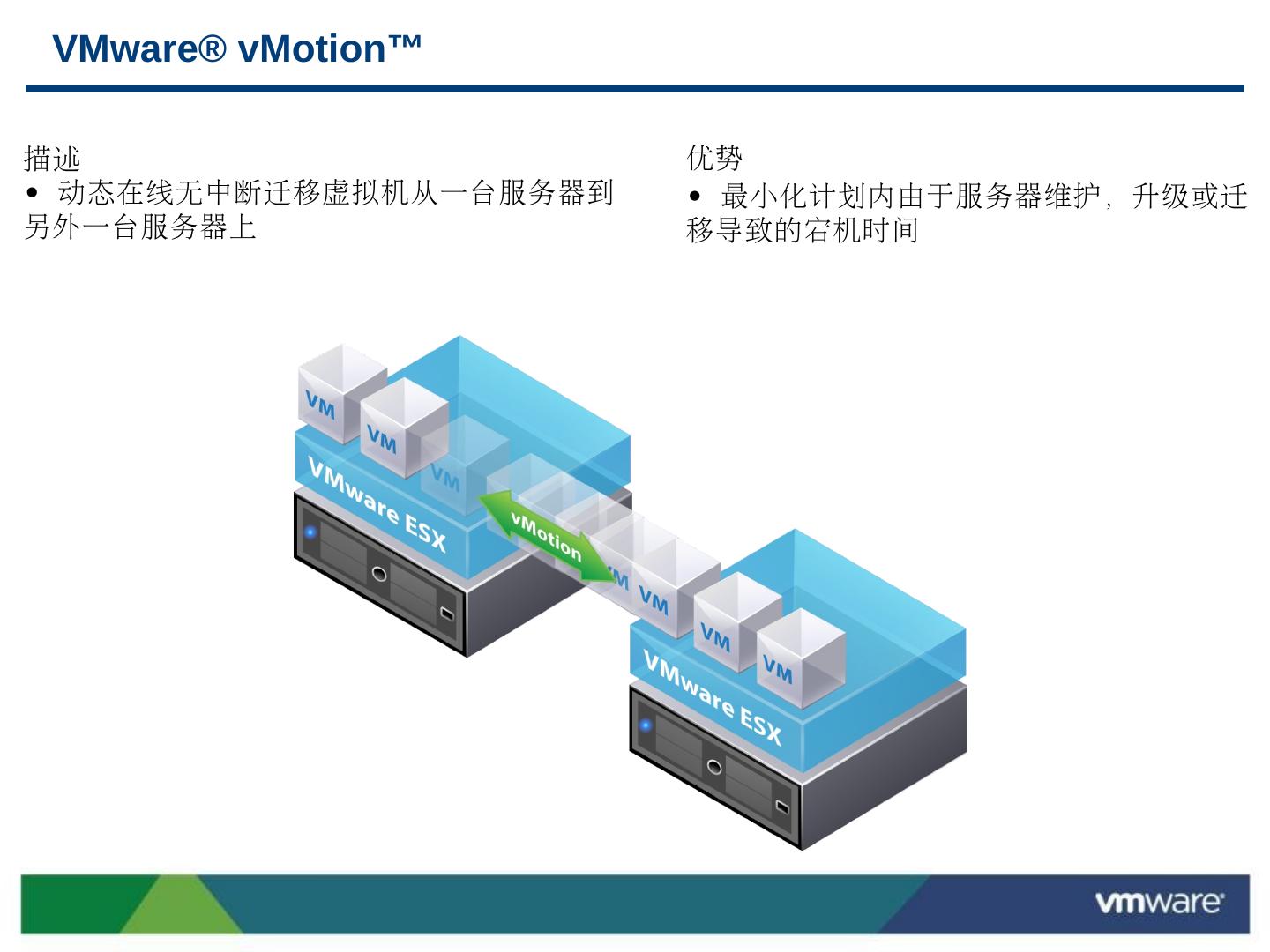 VMware® vMotion™

描述
• 动态在线无中断迁移虚拟机从一台服务器到另外一台服务器上

优势
• 最小化计划内由于服务器维护，升级或迁移导致的宕机时间

VM
VM
VM
VMware ESX
vMotion
VM
VM
VM
VM
VMware ESX

vmware